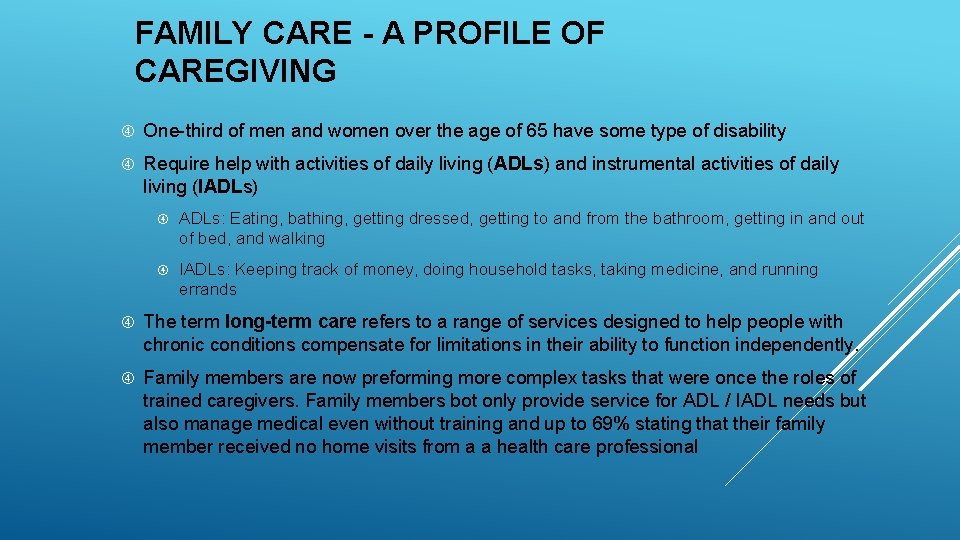 FAMILY CARE - A PROFILE OF CAREGIVING

One-third of men and women over the age of 65 have some type of disability

Require help with activities of daily living (ADLs) and instrumental activities of daily living (IADLs)

ADLs: Eating, bathing, getting dressed, getting to and from the bathroom, getting in and out of bed, and walking

IADLs: Keeping track of money, doing household tasks, taking medicine, and running errands

The term long-term care refers to a range of services designed to help people with chronic conditions compensate for limitations in their ability to function independently.

Family members are now preforming more complex tasks that were once the roles of trained caregivers. Family members bot only provide service for ADL / IADL needs but also manage medical even without training and up to 69% stating that their family member received no home visits from a a health care professional